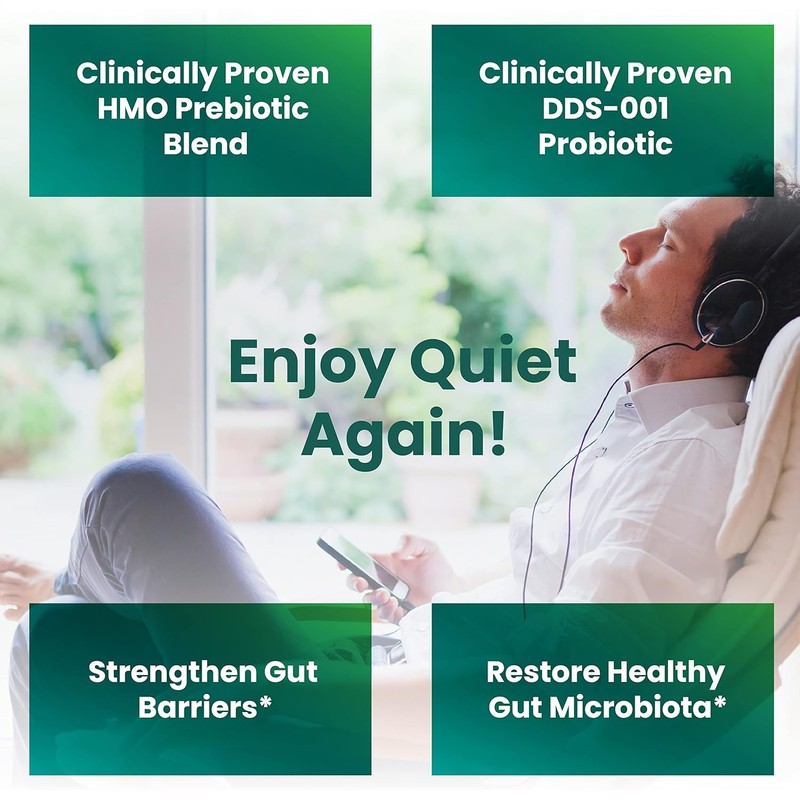 Clinically Proven HMO Prebiotic Blend

Clinically Proven DDS-001 Probiotic

Enjoy Quiet Again!

Strengthen Gut Barriers*

Restore Healthy Gut Microbiota*